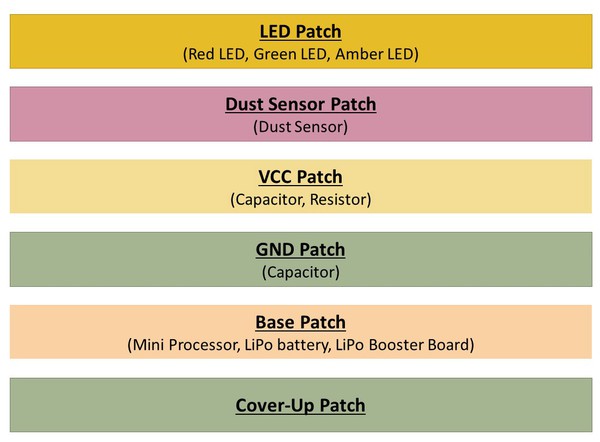 LED Patch
(Red LED, Green LED, Amber LED)

Dust Sensor Patch
(Dust Sensor)

VCC Patch
(Capacitor, Resistor)

GND Patch
(Capacitor)

Base Patch
(Mini Processor, LiPo battery, LiPo Booster Board)

Cover-Up Patch